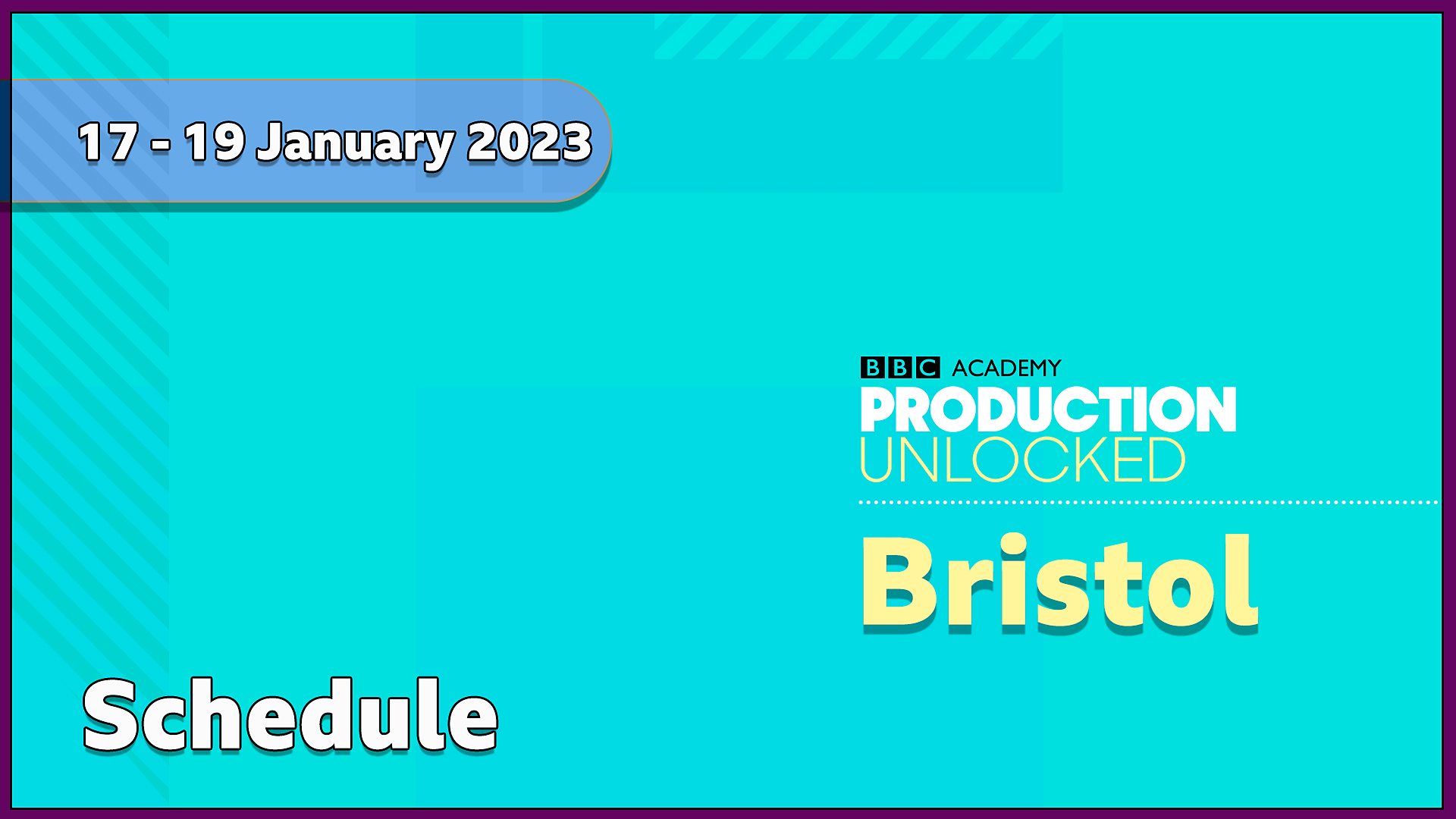 17 - 19 January 2023

BBC ACADEMY
PRODUCTION
UNLOCKED

Bristol

Schedule